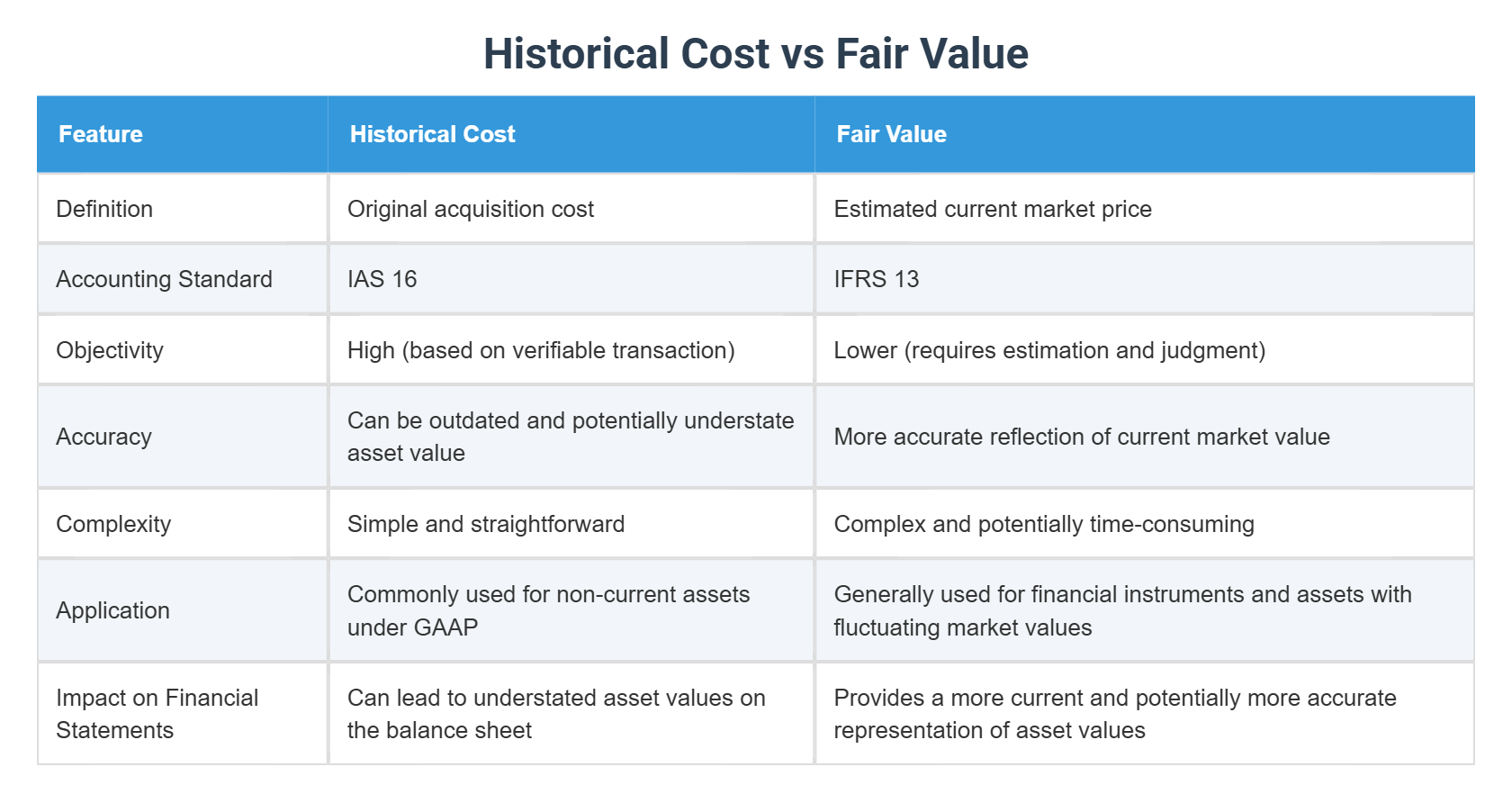 Historical Cost vs Fair Value

| Feature | Historical Cost | Fair Value |
|---|---|---|
| Definition | Original acquisition cost | Estimated current market price |
| Accounting Standard | IAS 16 | IFRS 13 |
| Objectivity | High (based on verifiable transaction) | Lower (requires estimation and judgment) |
| Accuracy | Can be outdated and potentially understate asset value | More accurate reflection of current market value |
| Complexity | Simple and straightforward | Complex and potentially time-consuming |
| Application | Commonly used for non-current assets under GAAP | Generally used for financial instruments and assets with fluctuating market values |
| Impact on Financial Statements | Can lead to understated asset values on the balance sheet | Provides a more current and potentially more accurate representation of asset values |